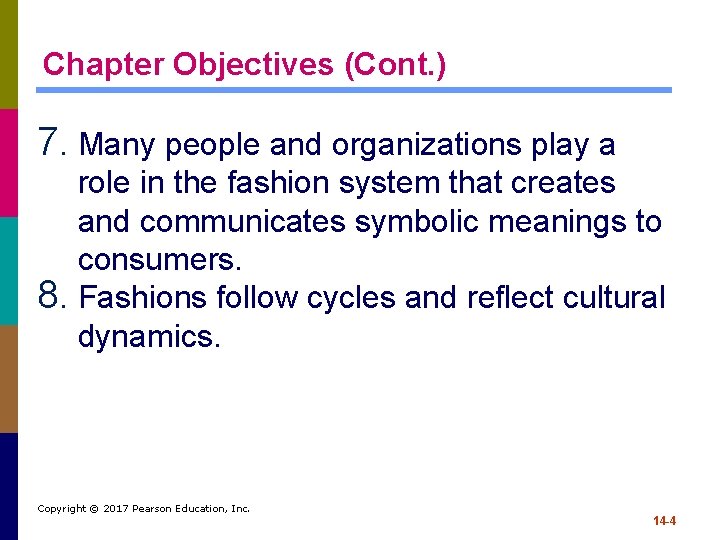 Chapter Objectives (Cont.)

7. Many people and organizations play a role in the fashion system that creates and communicates symbolic meanings to consumers.

8. Fashions follow cycles and reflect cultural dynamics.

Copyright © 2017 Pearson Education, Inc.

14-4